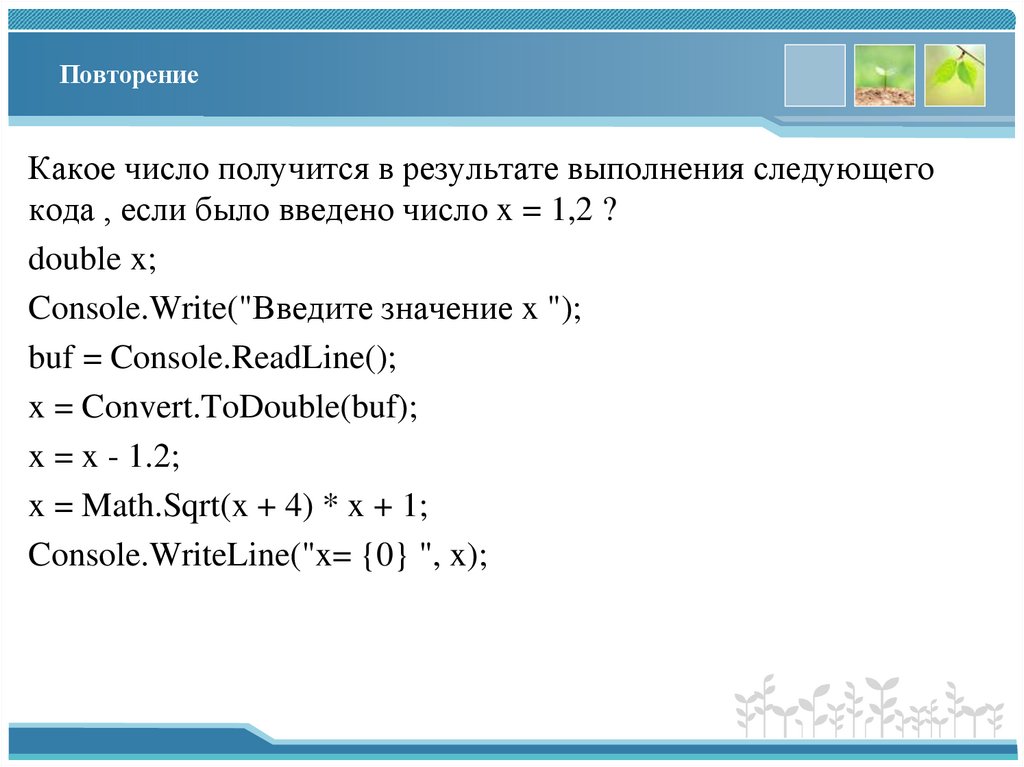 Повторение

Какое число получится в результате выполнения следующего кода , если было введено число x = 1,2 ?

double x;

Console.Write("Введите значение x ");

buf = Console.ReadLine();

x = Convert.ToDouble(buf);

x = x - 1.2;

x = Math.Sqrt(x + 4) * x + 1;

Console.WriteLine("x= {0} ", x);